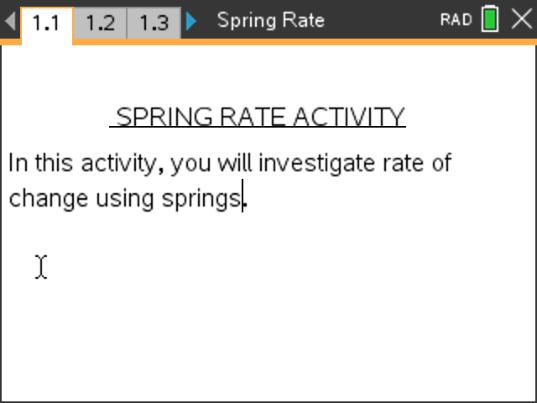 1.1 1.2 1.3 Spring Rate RAD

SPRING RATE ACTIVITY

In this activity, you will investigate rate of change using springs.